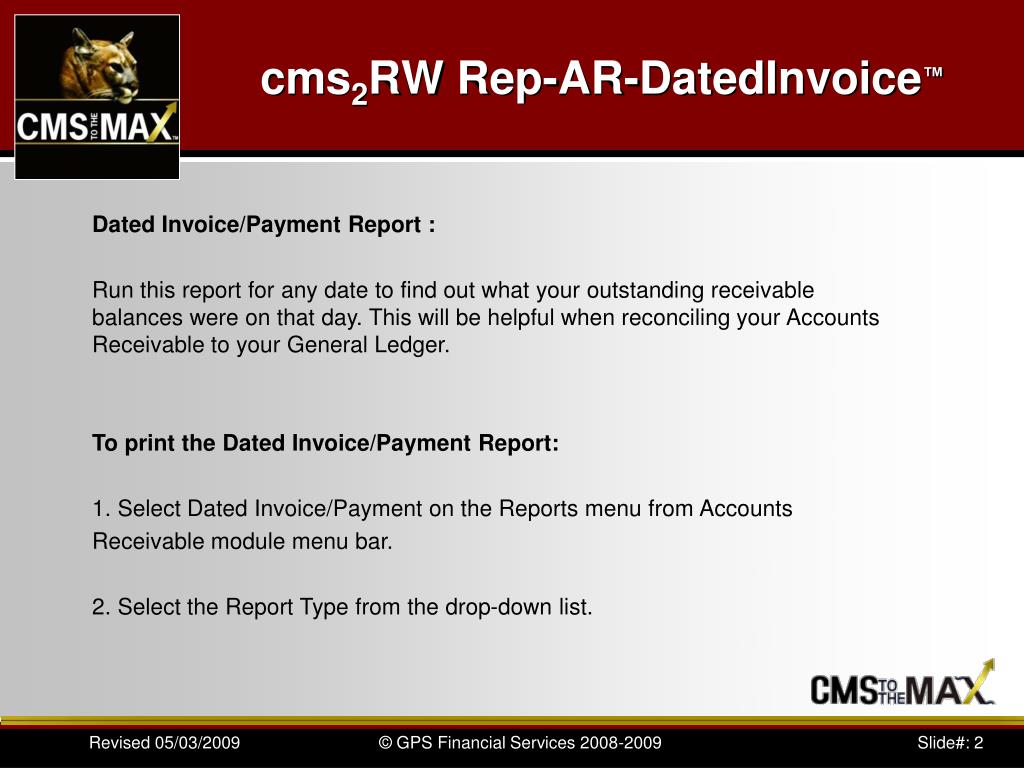 CMS TO THE MAX

cms$_2$RW Rep-AR-DatedInvoice™

Dated Invoice/Payment Report :

Run this report for any date to find out what your outstanding receivable balances were on that day. This will be helpful when reconciling your Accounts Receivable to your General Ledger.

To print the Dated Invoice/Payment Report:

1. Select Dated Invoice/Payment on the Reports menu from Accounts Receivable module menu bar.

2. Select the Report Type from the drop-down list.

CMS TO THE MAX

Revised 05/03/2009

© GPS Financial Services 2008-2009

Slide#: 2